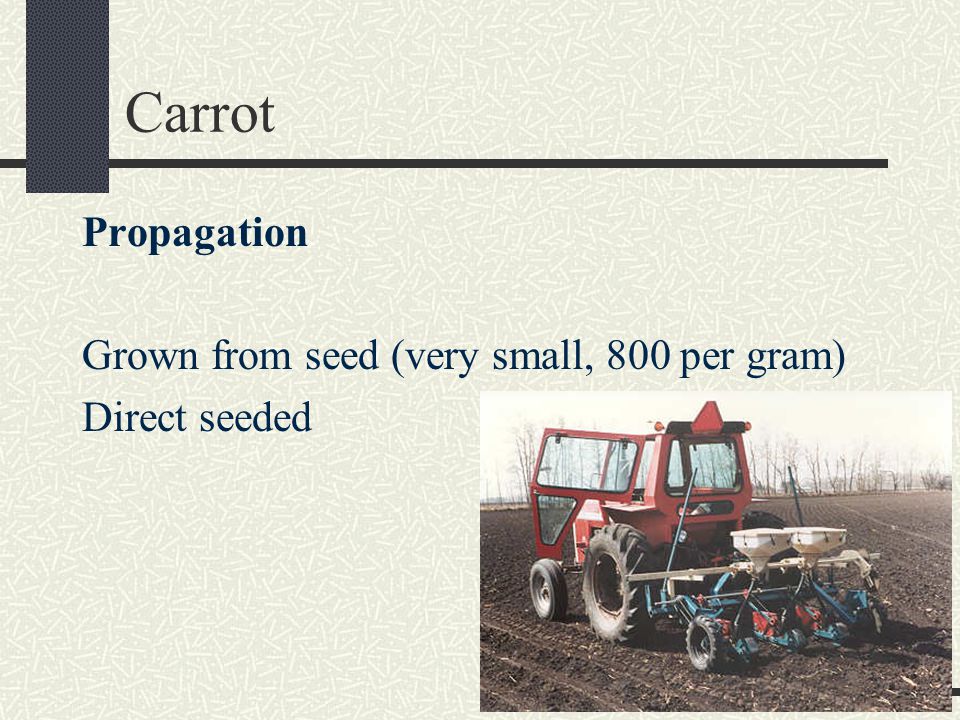 Carrot

Propagation

Grown from seed (very small, 800 per gram)
Direct seeded